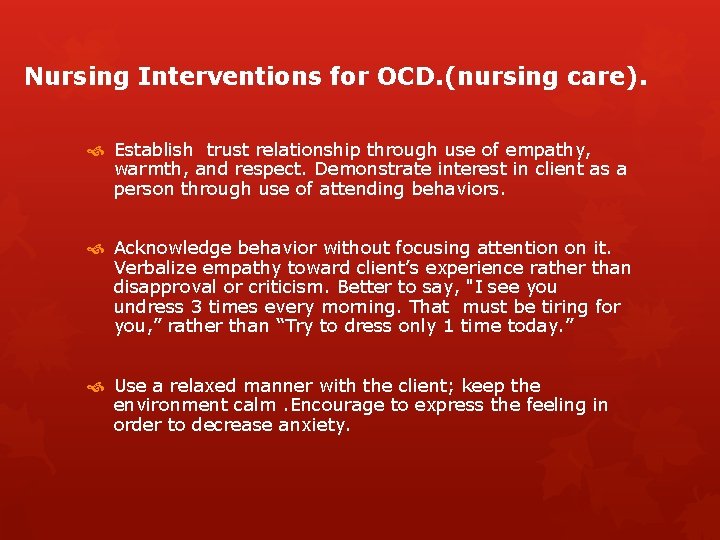 Nursing Interventions for OCD.(nursing care).

Establish trust relationship through use of empathy, warmth, and respect. Demonstrate interest in client as a person through use of attending behaviors.

Acknowledge behavior without focusing attention on it. Verbalize empathy toward client’s experience rather than disapproval or criticism. Better to say, "I see you undress 3 times every morning. That must be tiring for you,” rather than “Try to dress only 1 time today.”

Use a relaxed manner with the client; keep the environment calm .Encourage to express the feeling in order to decrease anxiety.